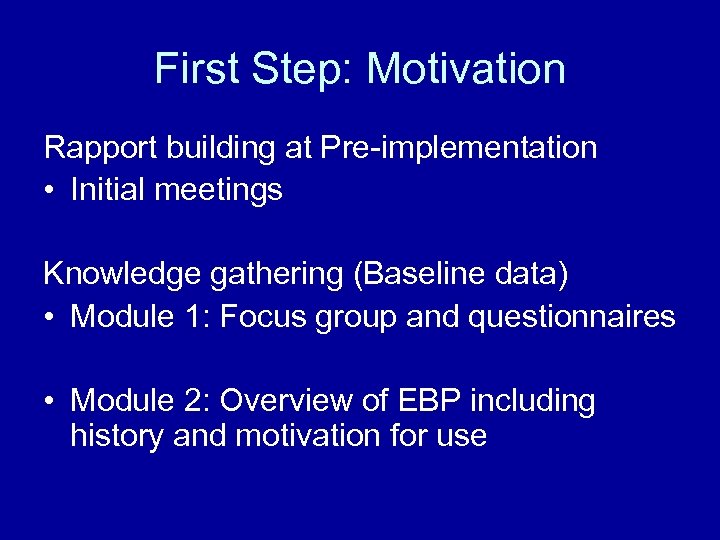 First Step: Motivation

Rapport building at Pre-implementation
• Initial meetings

Knowledge gathering (Baseline data)
• Module 1: Focus group and questionnaires

• Module 2: Overview of EBP including history and motivation for use